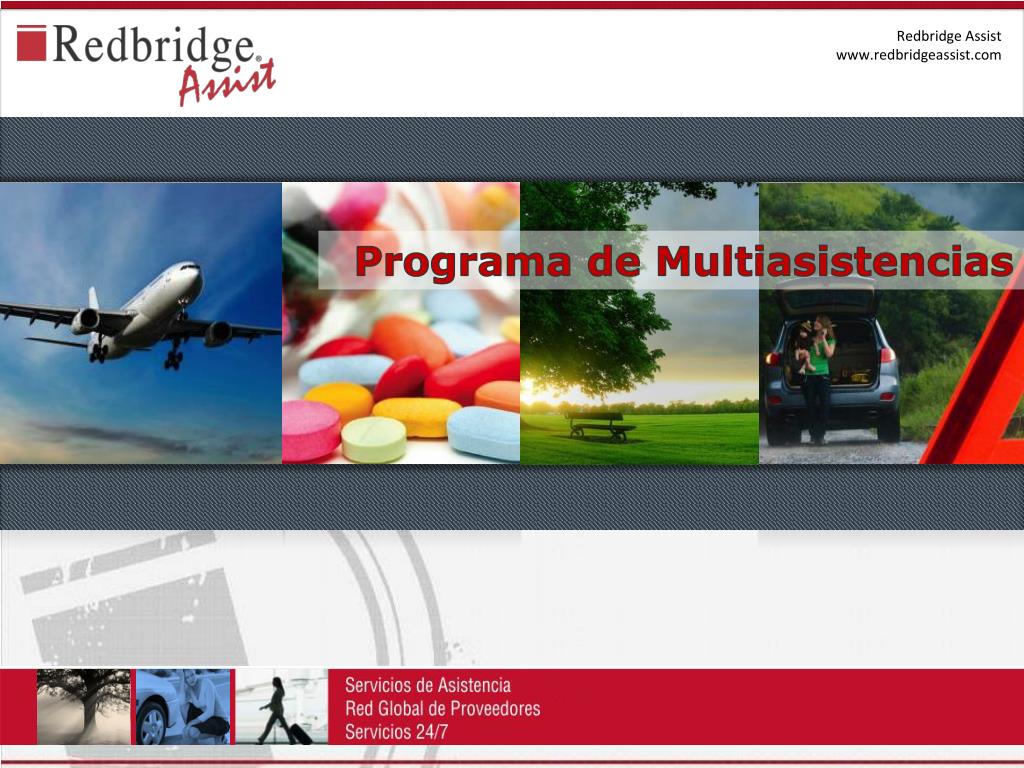 Redbridge® Assist

Redbridge Assist
www.redbridgeassist.com

Programa de Multiasistencias

Servicios de Asistencia
Red Global de Proveedores
Servicios 24/7